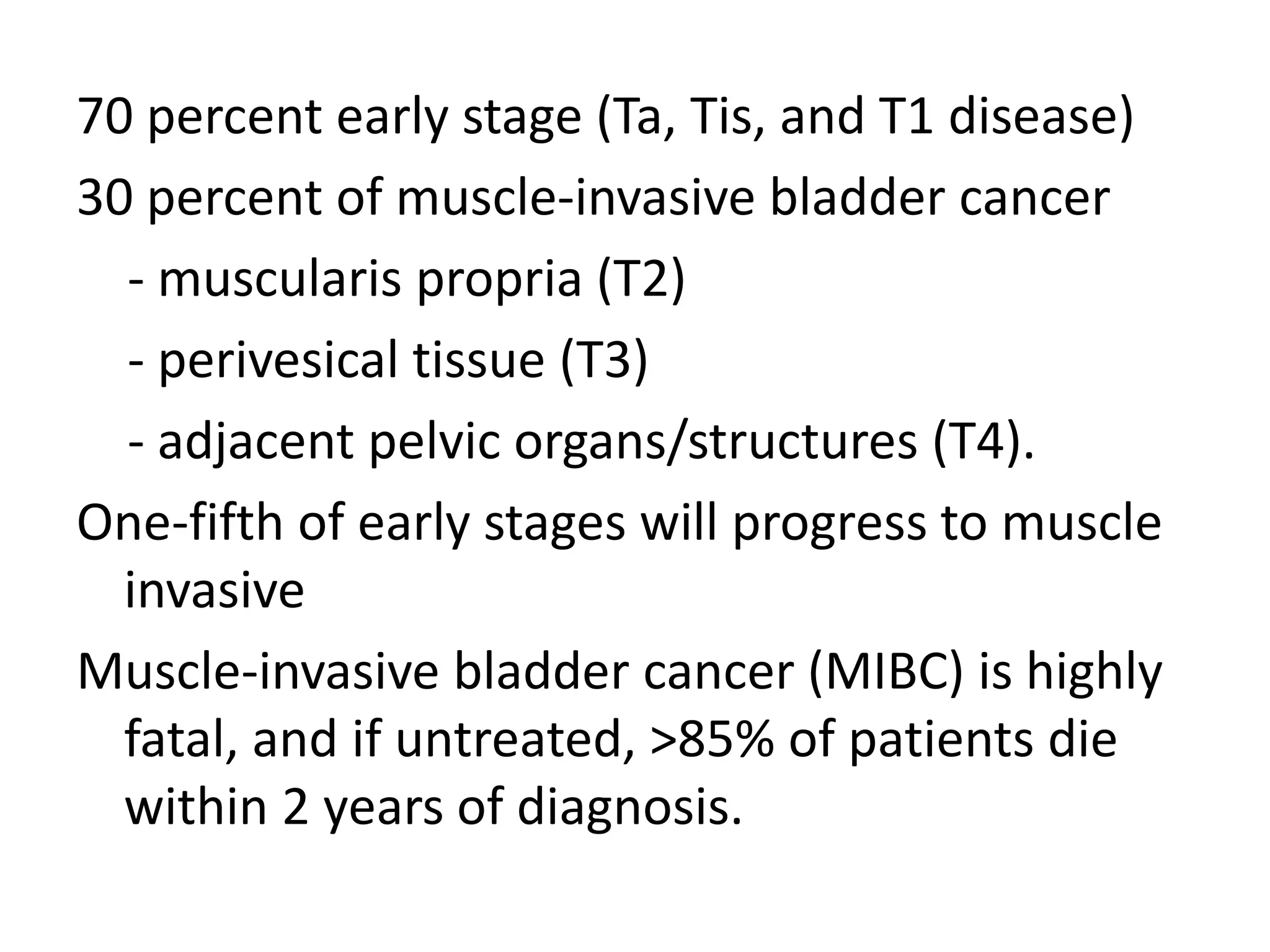 70 percent early stage (Ta, Tis, and T1 disease)

30 percent of muscle-invasive bladder cancer

- muscularis propria (T2)

- perivesical tissue (T3)

- adjacent pelvic organs/structures (T4).

One-fifth of early stages will progress to muscle invasive

Muscle-invasive bladder cancer (MIBC) is highly fatal, and if untreated, >85% of patients die within 2 years of diagnosis.